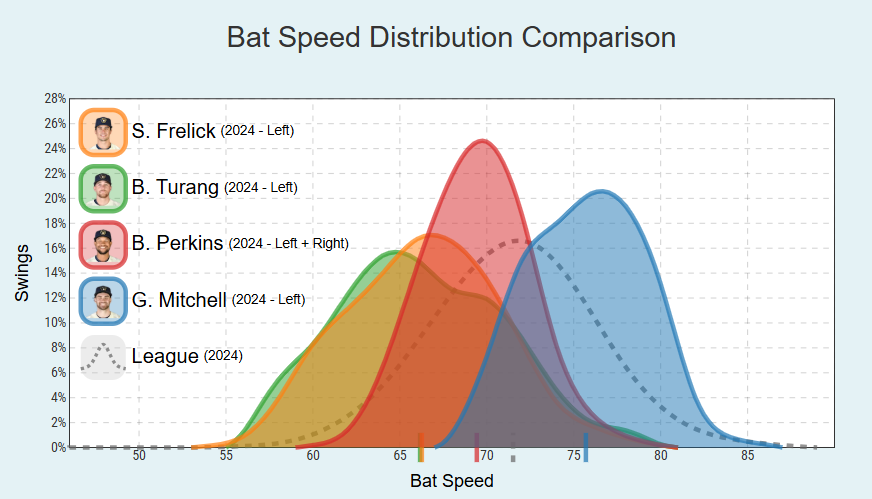 Bat Speed Distribution Comparison

S. Frelick (2024 - Left)
B. Turang (2024 - Left)
B. Perkins (2024 - Left + Right)
G. Mitchell (2024 - Left)
League (2024)

Swings

28%
26%
24%
22%
20%
18%
16%
14%
12%
10%
8%
6%
4%
2%
0%

50
55
60
65
70
75
80
85

Bat Speed